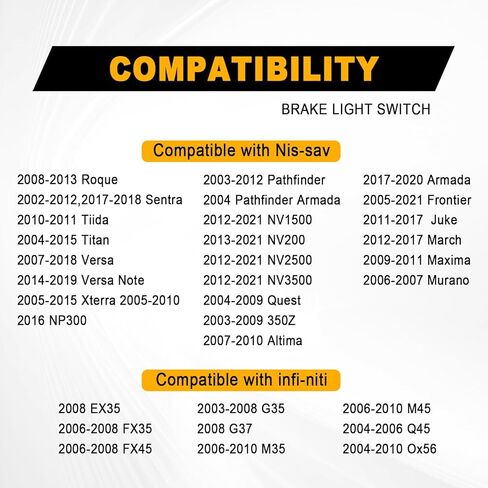 COMPATIBILITY

BRAKE LIGHT SWITCH

Compatible with Nis-sav

2008-2013 Roque
2002-2012,2017-2018 Sentra
2010-2011 Tiida
2004-2015 Titan
2007-2018 Versa
2014-2019 Versa Note
2005-2015 Xterra 2005-2010
2016 NP300

2003-2012 Pathfinder
2004 Pathfinder Armada
2012-2021 NV1500
2013-2021 NV200
2012-2021 NV2500
2012-2021 NV3500
2004-2009 Quest
2003-2009 350Z
2007-2010 Altima

2017-2020 Armada
2005-2021 Frontier
2011-2017 Juke
2012-2017 March
2009-2011 Maxima
2006-2007 Murano

Compatible with infi-niti

2008 EX35
2006-2008 FX35
2006-2008 FX45

2003-2008 G35
2008 G37
2006-2010 M35

2006-2010 M45
2004-2006 Q45
2004-2010 Ox56